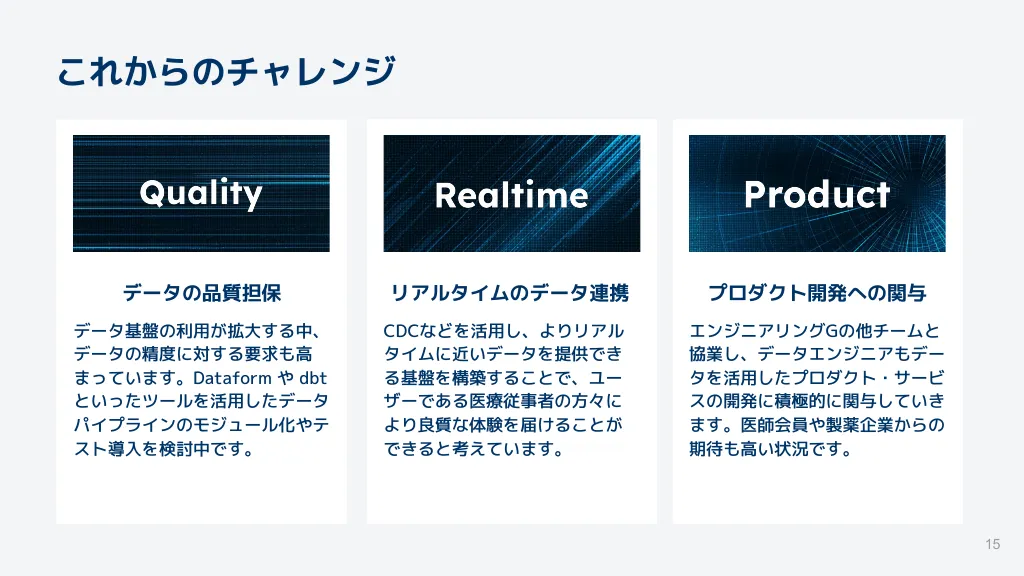 これからのチャレンジ

Quality

データの品質担保

データ基盤の利用が拡大する中、データの精度に対する要求も高まっています。Dataform や dbt といったツールを活用したデータパイプラインのモジュール化やテスト導入を検討中です。

Realtime

リアルタイムのデータ連携

CDCなどを活用し、よりリアルタイムに近いデータを提供できる基盤を構築することで、ユーザーである医療従事者の方々により良質な体験を届けることができると考えています。

Product

プロダクト開発への関与

エンジニアリングGの他チームと協業し、データエンジニアもデータを活用したプロダクト・サービスの開発に積極的に関与していきます。医師会員や製薬企業からの期待も高い状況です。

15